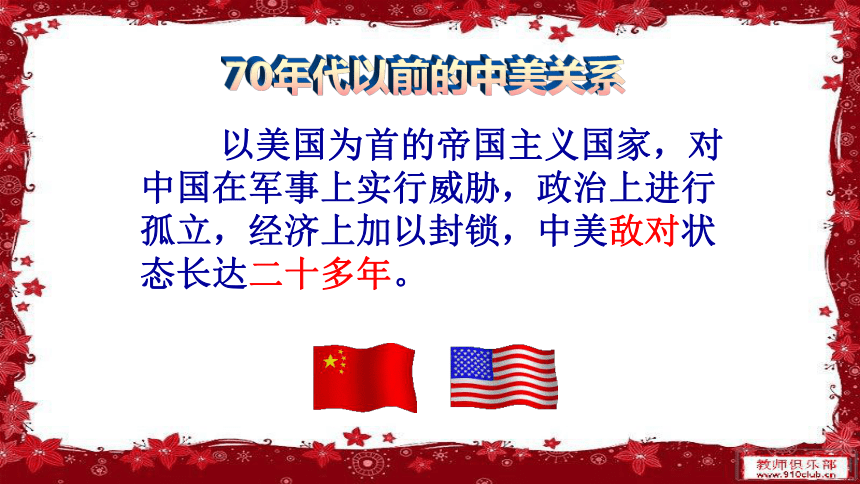 70年代以前的中美关系

以美国为首的帝国主义国家，对中国在军事上实行威胁，政治上进行孤立，经济上加以封锁，中美敌对状态长达二十多年。

教师俱乐部
www.910club.cn